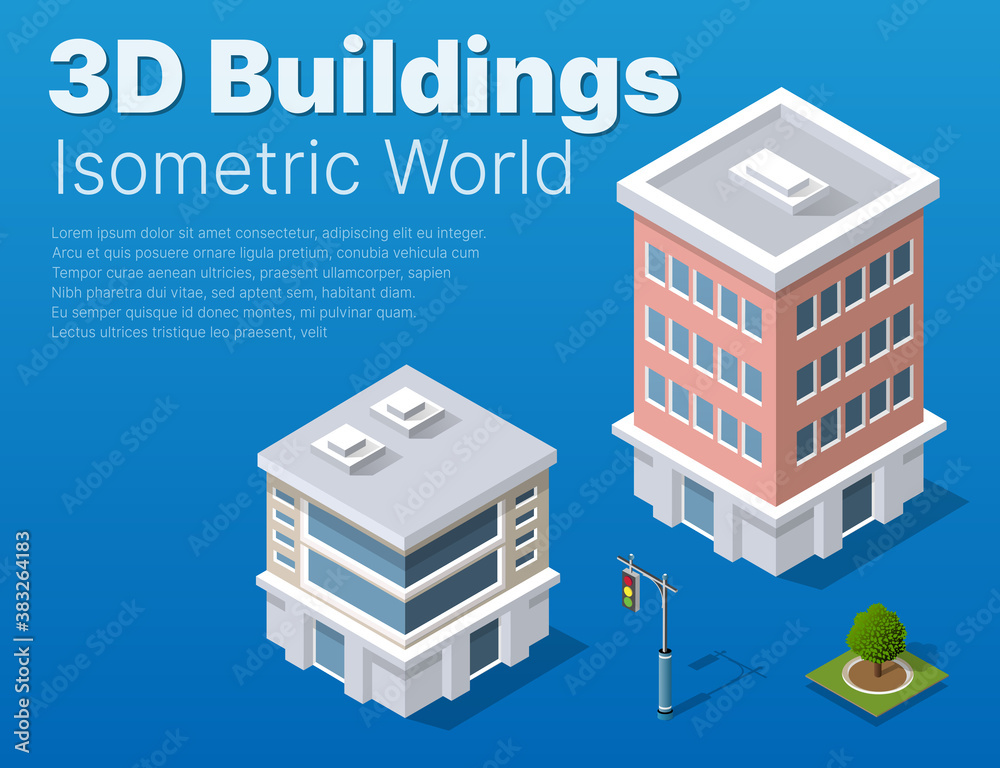 3D Buildings
Isometric World

Lorem ipsum dolor sit amet consectetur, adipiscing elit eu integer. Arcu et quis posuere ornare ligula pretium, conubia vehicula cum Tempor curae aenean ultricies, praesent ullamcorper, sapien Nibh pharetra dui vitae, sed aptent sem, habitant diam. Eu semper quisque id donec montes, mi pulvinar quam. Lectus ultrices tristique leo praesent, velit

Adobe Stock | #383264183